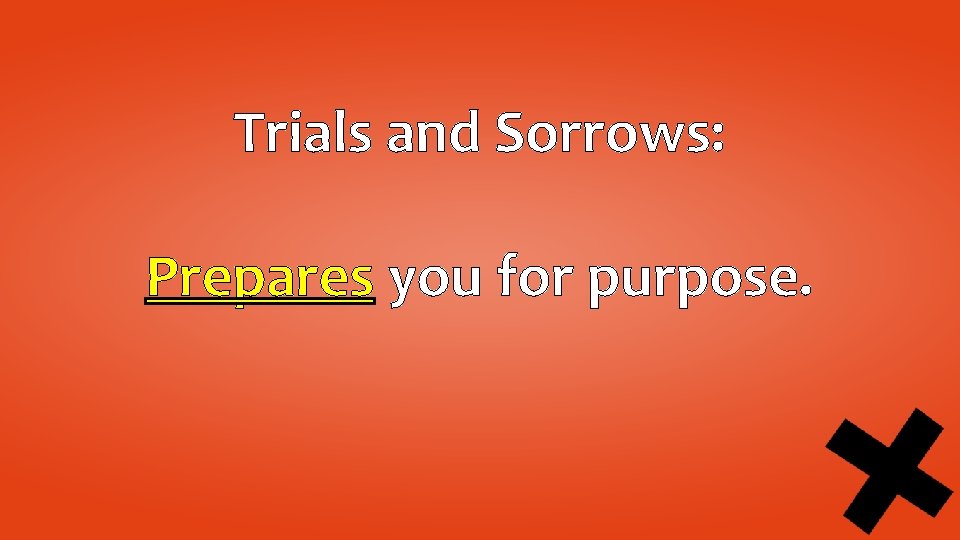 Trials and Sorrows:

Prepares you for purpose.